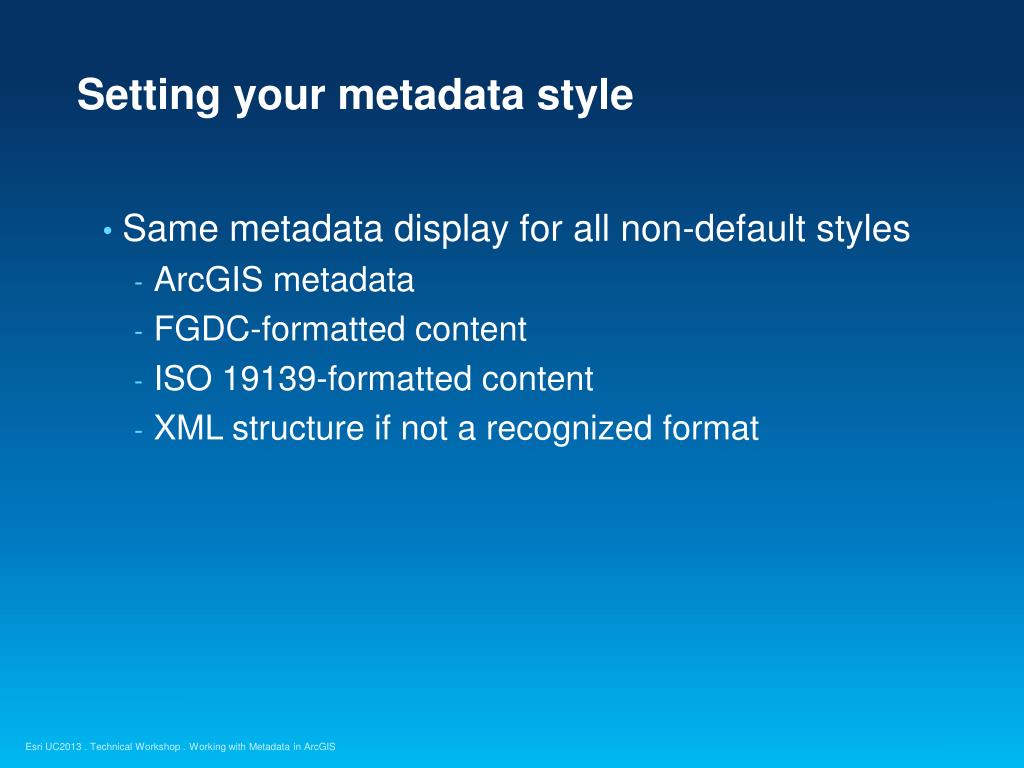 Setting your metadata style

• Same metadata display for all non-default styles
- ArcGIS metadata
- FGDC-formatted content
- ISO 19139-formatted content
- XML structure if not a recognized format

Esri UC2013 . Technical Workshop . Working with Metadata in ArcGIS